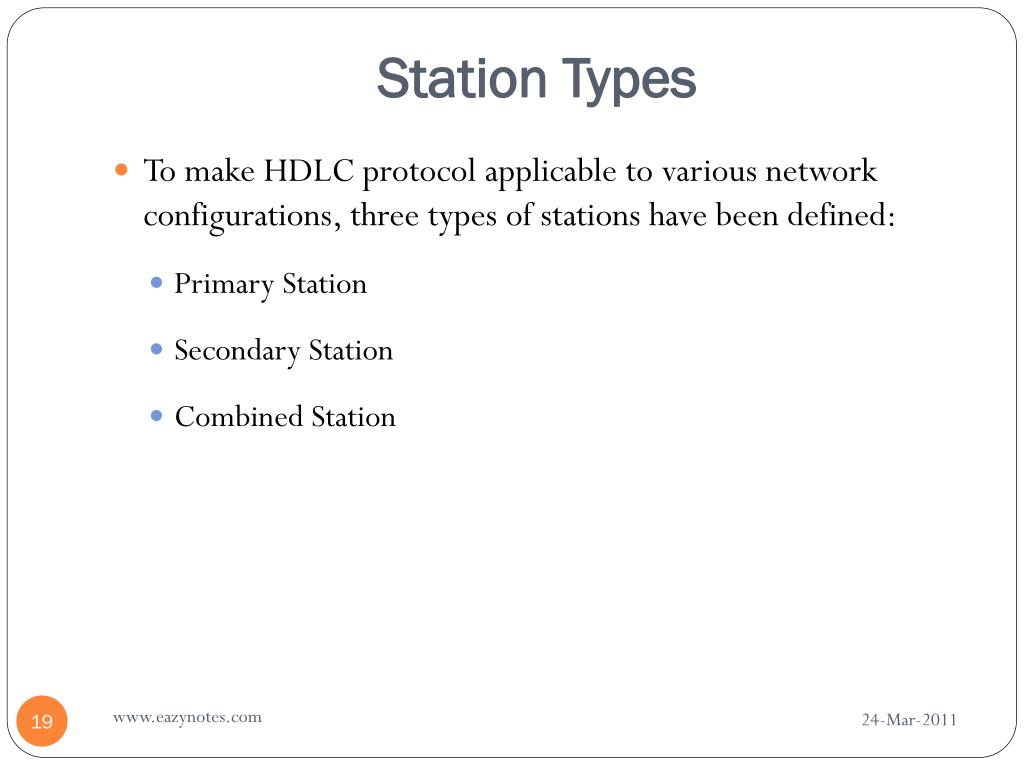 Station Types

To make HDLC protocol applicable to various network configurations, three types of stations have been defined:

Primary Station

Secondary Station

Combined Station

19

www.eazynotes.com

24-Mar-2011